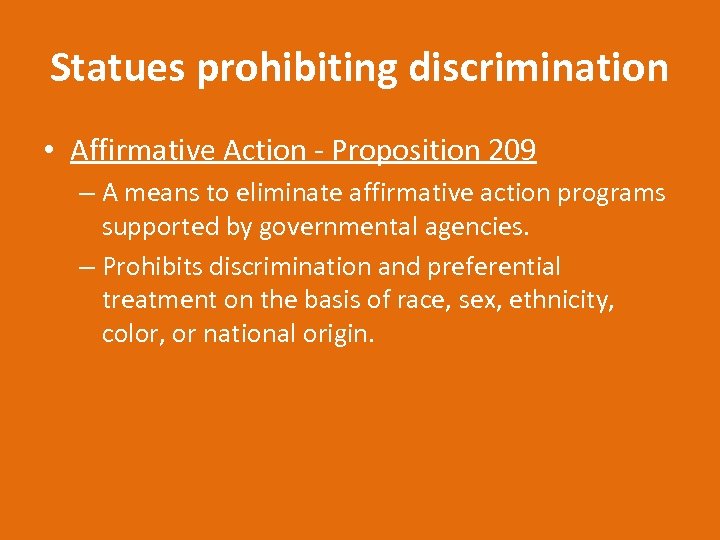 Statues prohibiting discrimination

• Affirmative Action - Proposition 209

– A means to eliminate affirmative action programs supported by governmental agencies.

– Prohibits discrimination and preferential treatment on the basis of race, sex, ethnicity, color, or national origin.